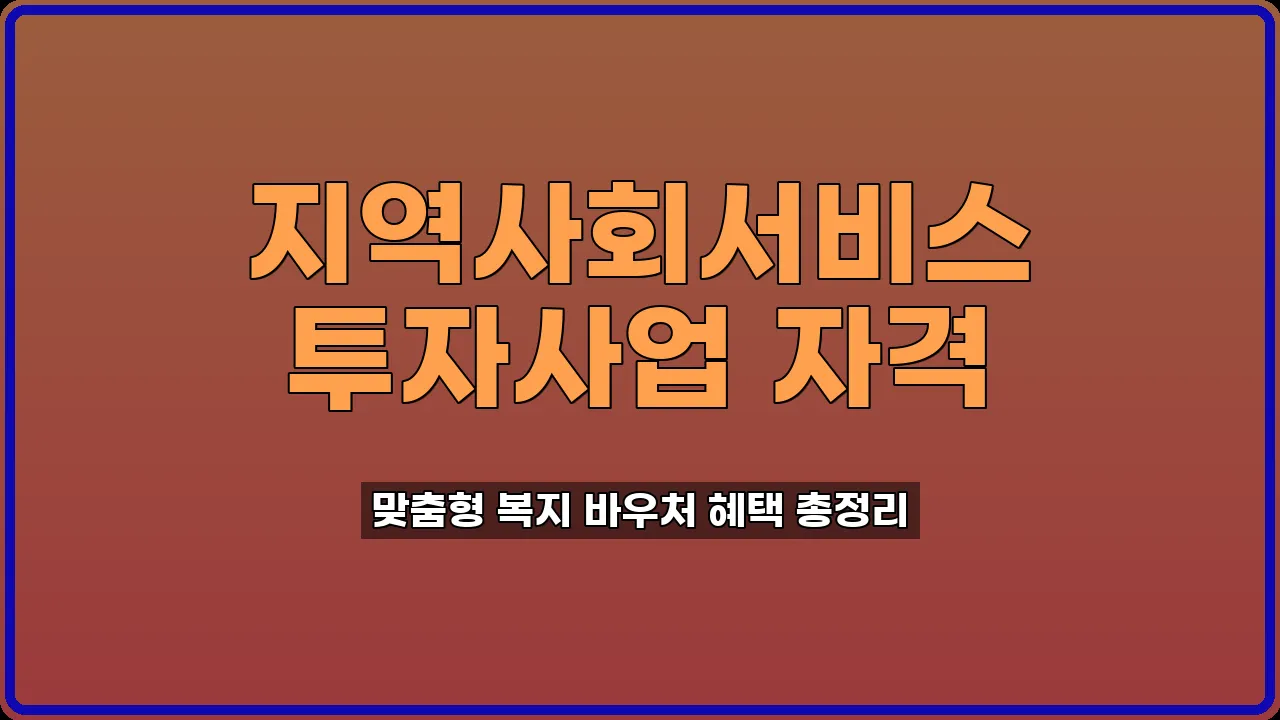 지역사회서비스
투자사업 자격

맞춤형 복지 바우처 혜택 총정리